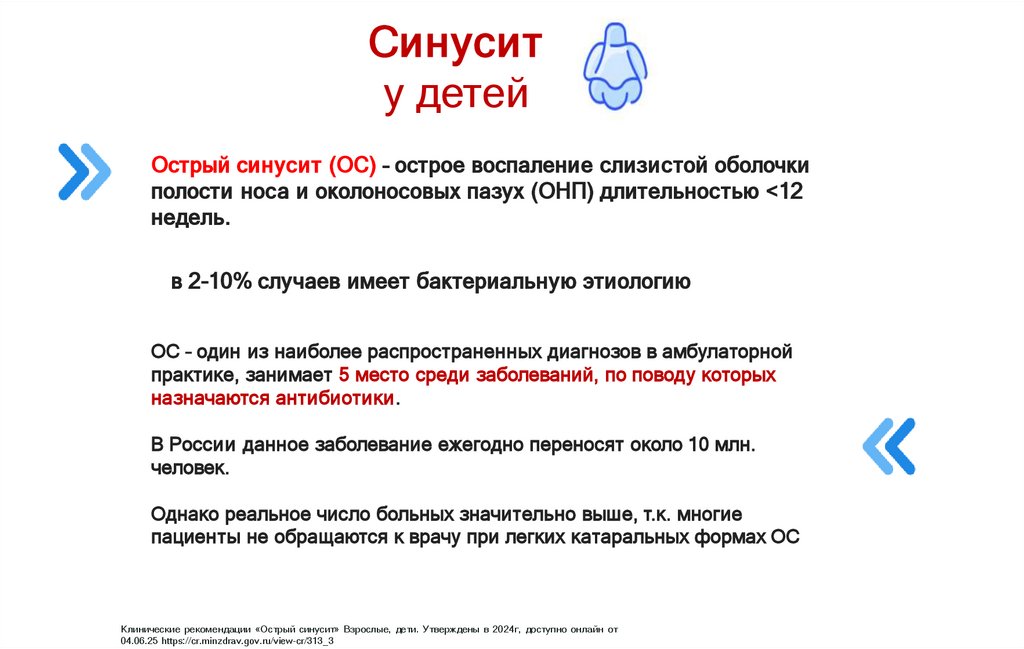 Синусит
у детей

Острый синусит (ОС) – острое воспаление слизистой оболочки полости носа и околоносовых пазух (ОНП) длительностью <12 недель.

в 2-10% случаев имеет бактериальную этиологию

ОС – один из наиболее распространенных диагнозов в амбулаторной практике, занимает 5 место среди заболеваний, по поводу которых назначаются антибиотики.

В России данное заболевание ежегодно переносят около 10 млн. человек.

Однако реальное число больных значительно выше, т.к. многие пациенты не обращаются к врачу при легких катаральных формах ОС

Клинические рекомендации «Острый синусит» Взрослые, дети. Утверждены в 2024г, доступно онлайн от 04.06.25 https://cr.minzdrav.gov.ru/view-cr/313_3